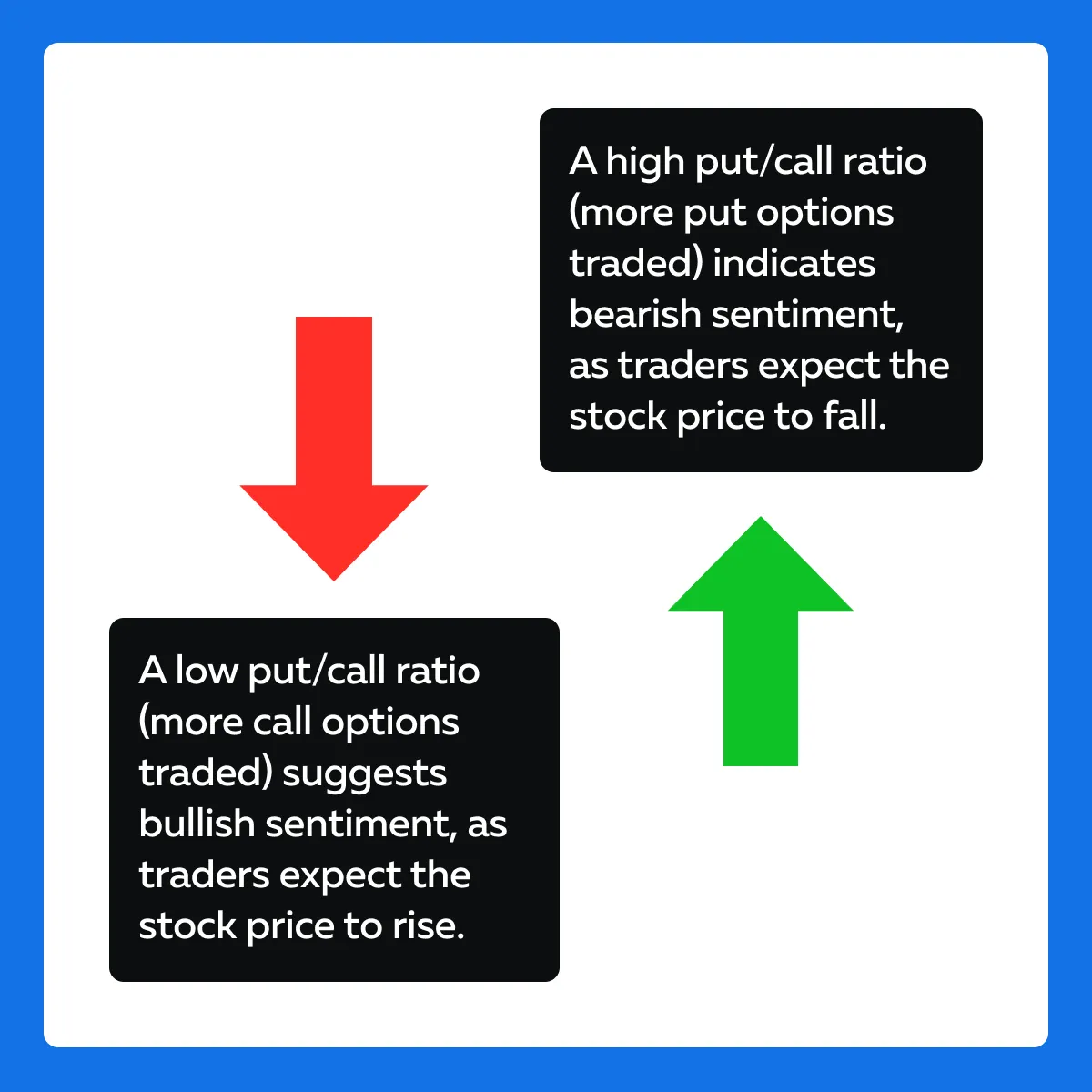 A high put/call ratio (more put options traded) indicates bearish sentiment, as traders expect the stock price to fall.

A low put/call ratio (more call options traded) suggests bullish sentiment, as traders expect the stock price to rise.